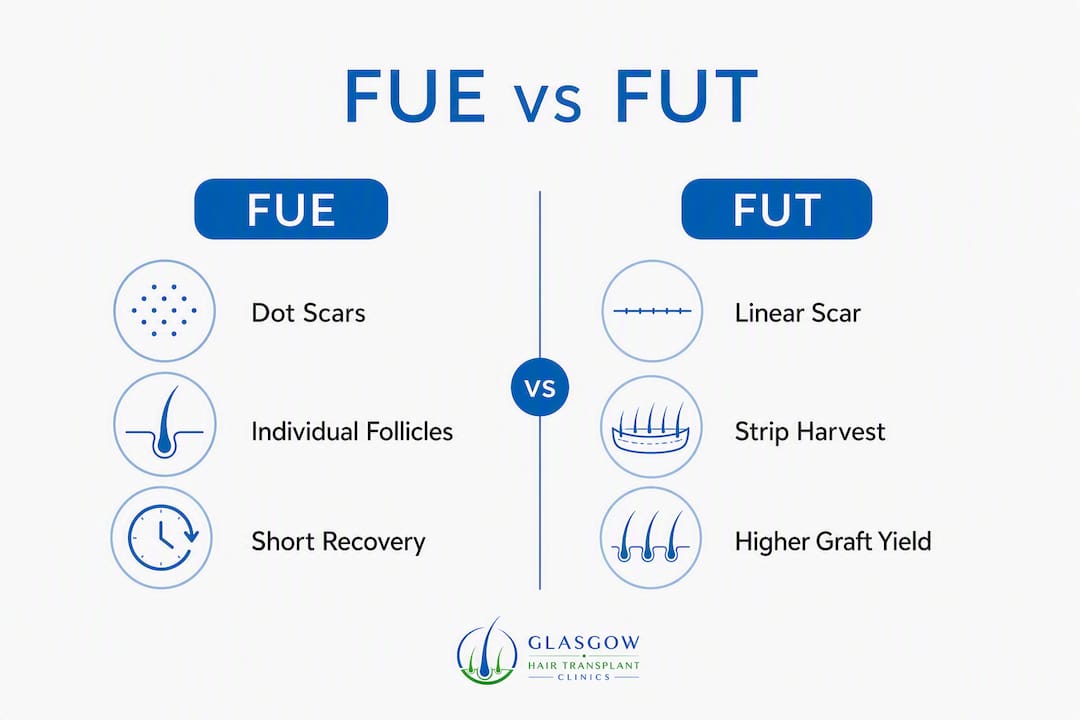 FUE vs FUT

FUE

Dot Scars

Individual Follicles

Short Recovery

VS

FUT

Linear Scar

Strip Harvest

Higher Graft Yield

GLASGOW
HAIR TRANSPLANT
CLINICS